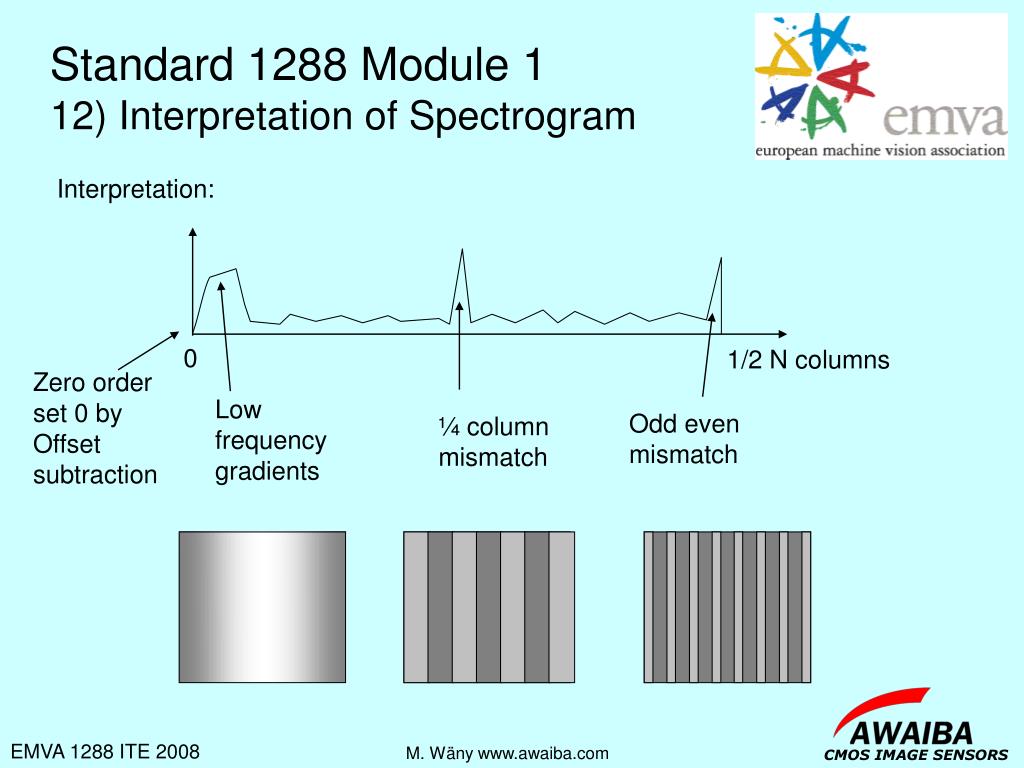 Standard 1288 Module 1
12) Interpretation of Spectrogram

emva
european machine vision association

Interpretation:

0

1/2 N columns

Zero order set 0 by Offset subtraction

Low frequency gradients

¼ column mismatch

Odd even mismatch

EMVA 1288 ITE 2008

M. Wäny www.awaiba.com

AWAIBA
CMOS IMAGE SENSORS